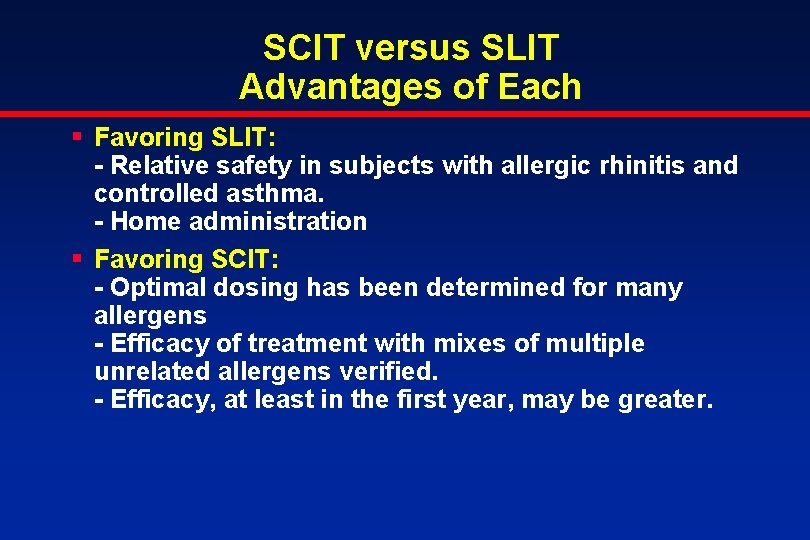 SCIT versus SLIT
Advantages of Each

▪ Favoring SLIT:
- Relative safety in subjects with allergic rhinitis and controlled asthma.
- Home administration

▪ Favoring SCIT:
- Optimal dosing has been determined for many allergens
- Efficacy of treatment with mixes of multiple unrelated allergens verified.
- Efficacy, at least in the first year, may be greater.